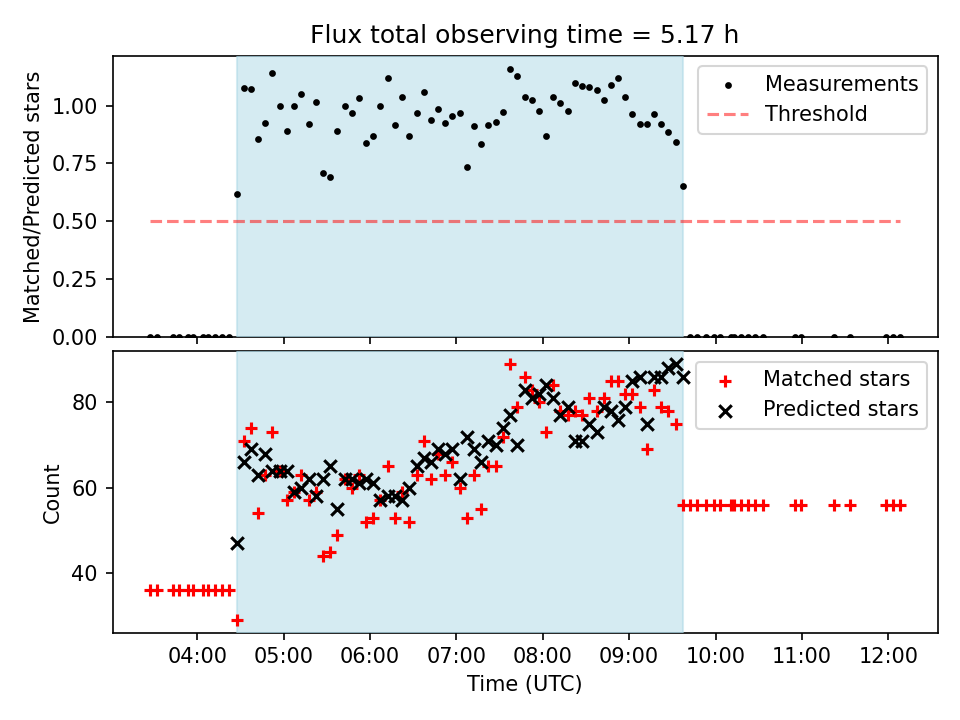 Flux total observing time = 5.17 h

Matched/Predicted stars

1.00
0.75
0.50
0.25
0.00

Measurements
Threshold

Count

80
60
40

Matched stars
Predicted stars

04:00 05:00 06:00 07:00 08:00 09:00 10:00 11:00 12:00

Time (UTC)